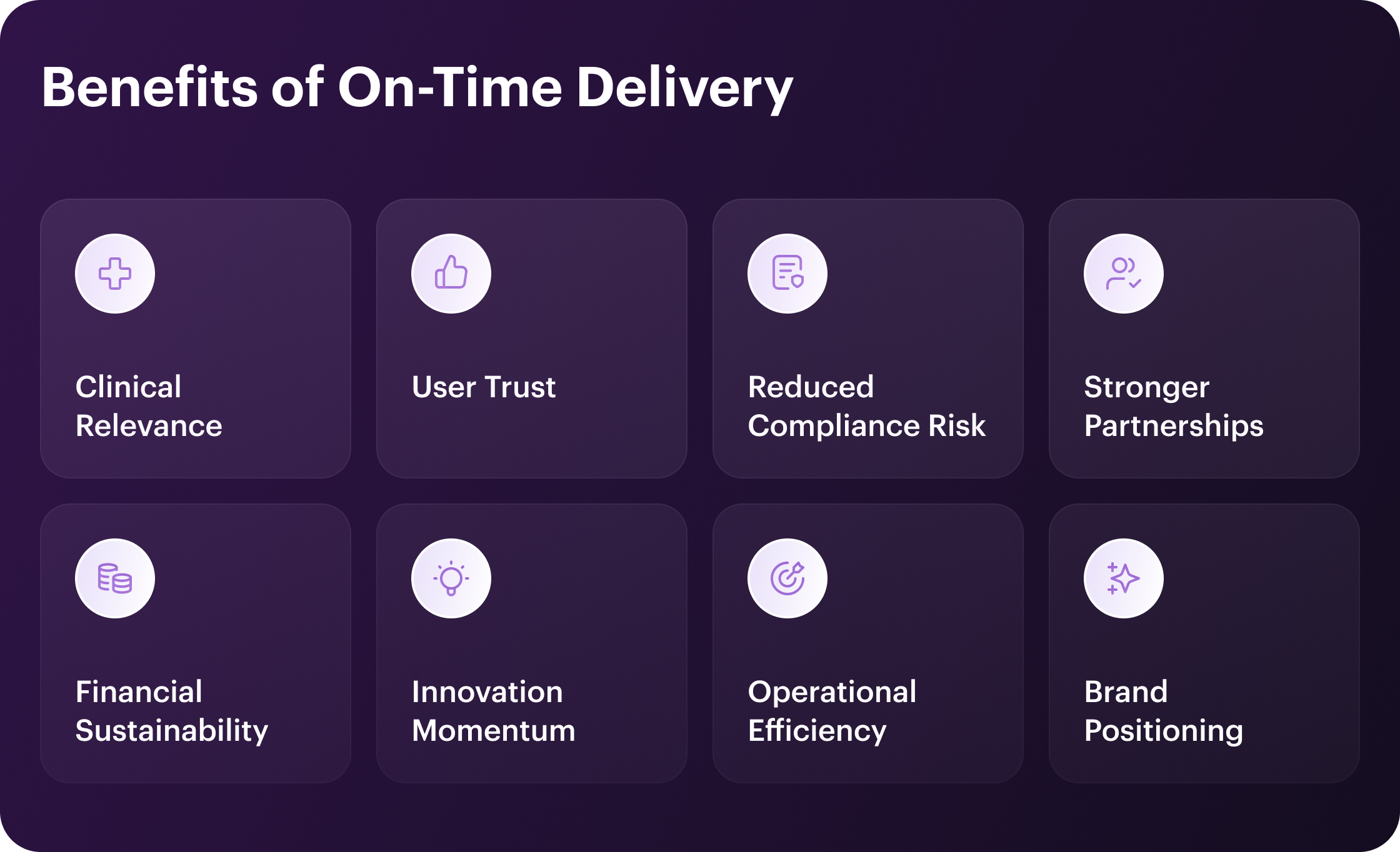 Benefits of On-Time Delivery

Clinical Relevance

User Trust

Reduced Compliance Risk

Stronger Partnerships

Financial Sustainability

Innovation Momentum

Operational Efficiency

Brand Positioning